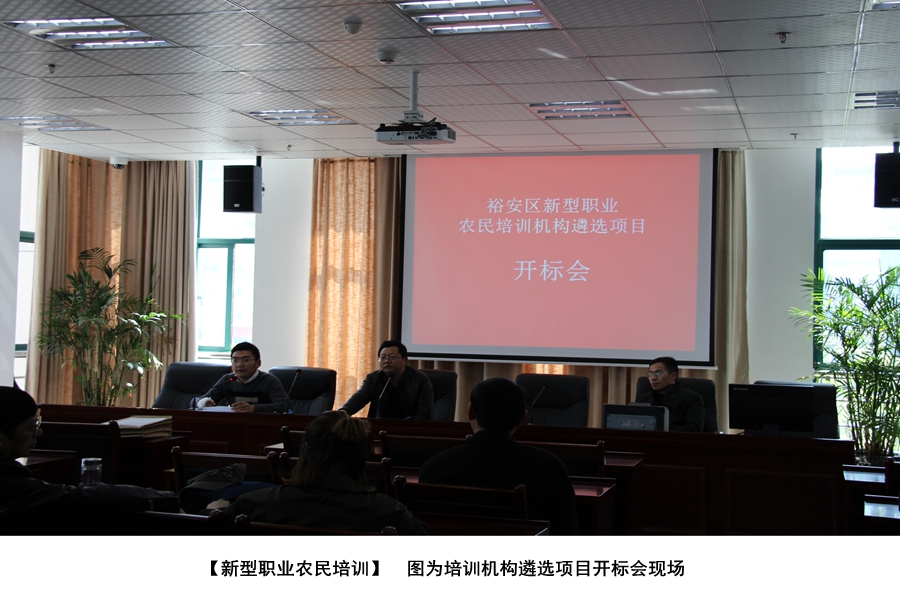 裕安区新型职业
农民培训机构遴选项目

开标会

【新型职业农民培训】 图为培训机构遴选项目开标会现场